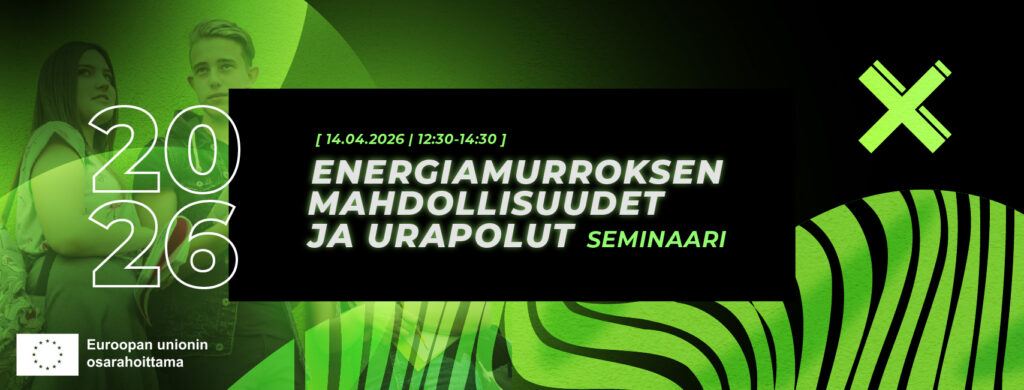 20
26

[ 14.04.2026 | 12:30-14:30 ]

ENERGIAMURROKSEN MAHDOLLISUUDET JA URAPOLUT SEMINAARI

Euroopan unionin osarahoittama